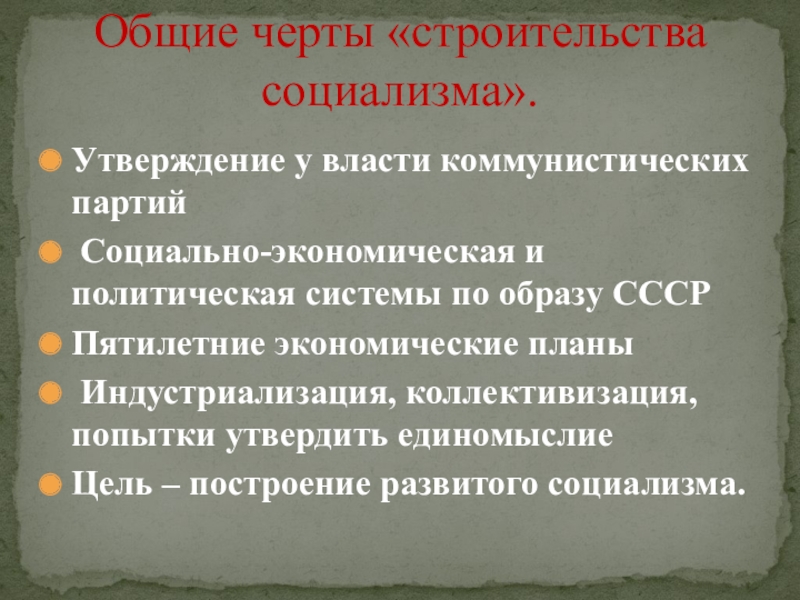 Общие черты «строительства социализма».

Утверждение у власти коммунистических партий

Социально-экономическая и политическая системы по образу СССР

Пятилетние экономические планы

Индустриализация, коллективизация, попытки утвердить единомыслие

Цель – построение развитого социализма.